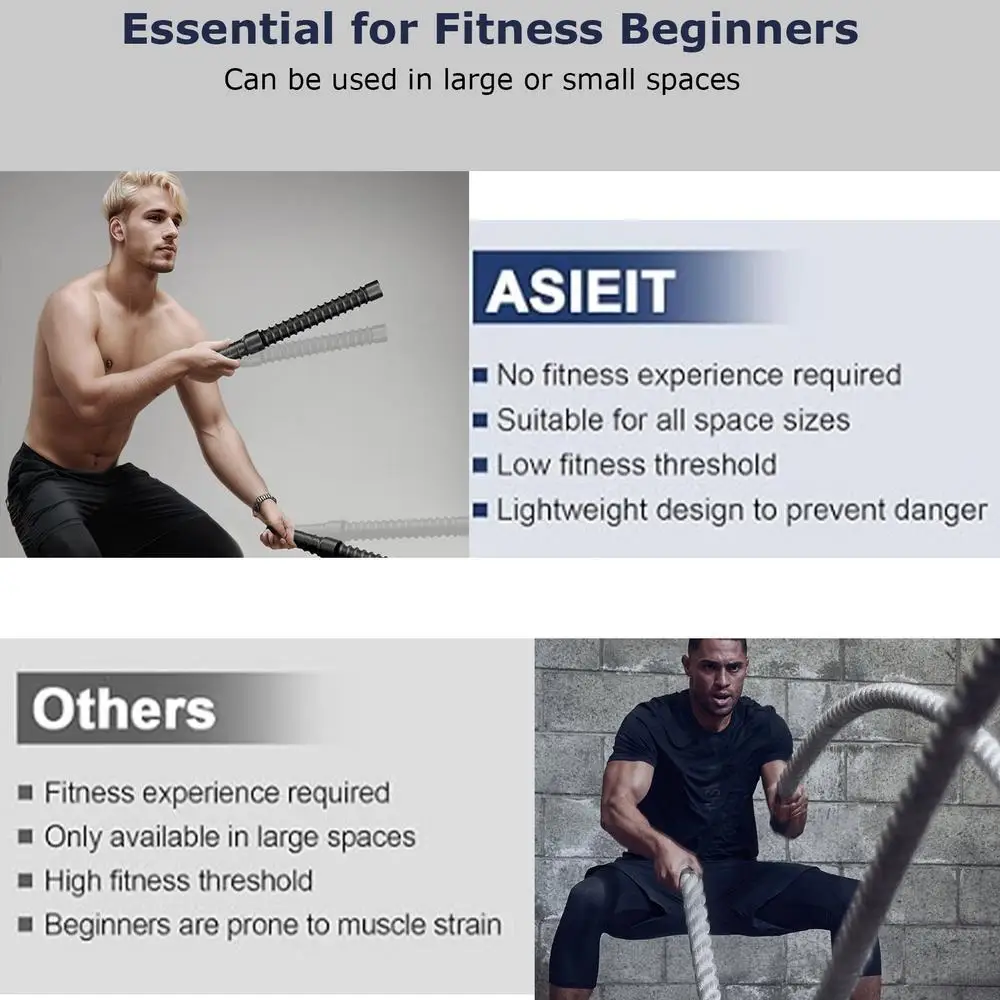 Essential for Fitness Beginners

Can be used in large or small spaces

ASIEIT

■ No fitness experience required
■ Suitable for all space sizes
■ Low fitness threshold
■ Lightweight design to prevent danger

Others

■ Fitness experience required
■ Only available in large spaces
■ High fitness threshold
■ Beginners are prone to muscle strain